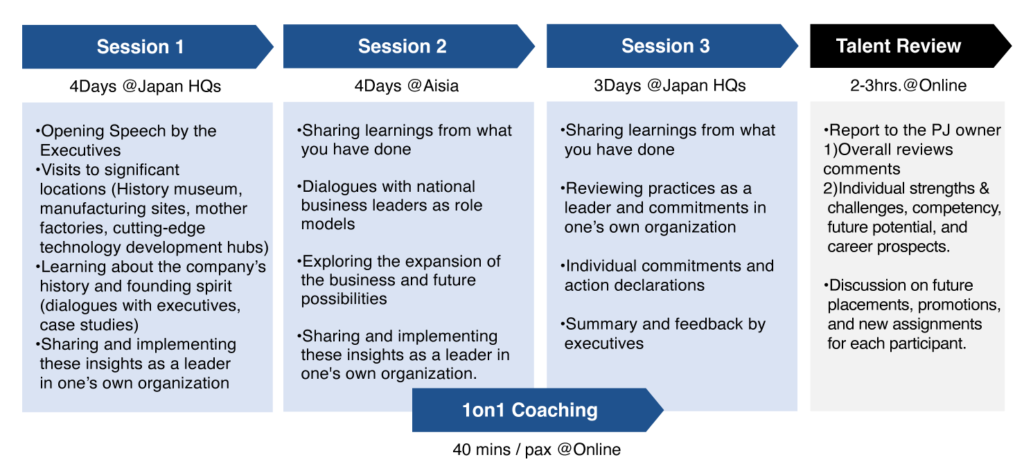 Session 1

4Days @Japan HQs

•Opening Speech by the Executives
•Visits to significant locations (History museum, manufacturing sites, mother factories, cutting-edge technology development hubs)
•Learning about the company's history and founding spirit (dialogues with executives, case studies)
•Sharing and implementing these insights as a leader in one's own organization

Session 2

4Days @Aisia

•Sharing learnings from what you have done

•Dialogues with national business leaders as role models

•Exploring the expansion of the business and future possibilities

•Sharing and implementing these insights as a leader in one's own organization.

Session 3

3Days @Japan HQs

•Sharing learnings from what you have done

•Reviewing practices as a leader and commitments in one's own organization

•Individual commitments and action declarations

•Summary and feedback by executives

Talent Review

2-3hrs.@Online

•Report to the PJ owner
1)Overall reviews comments
2)Individual strengths & challenges, competency, future potential, and career prospects.

•Discussion on future placements, promotions, and new assignments for each participant.

1on1 Coaching

40 mins / pax @Online